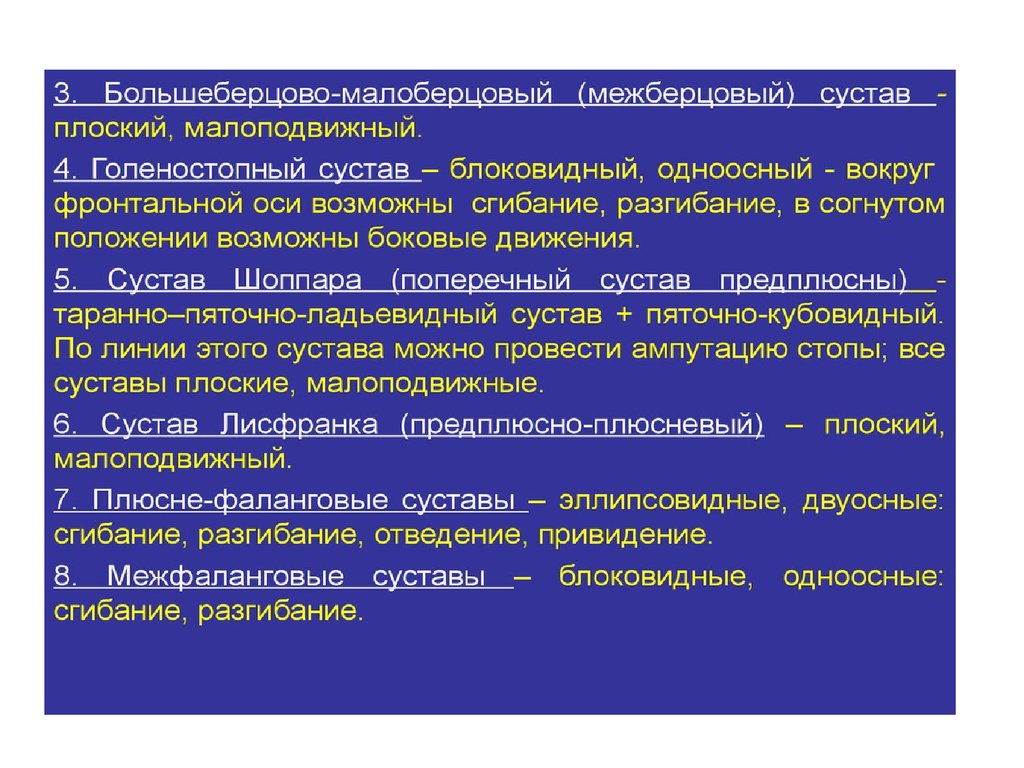 3. Большеберцово-малоберцовый (межберцовый) сустав - плоский, малоподвижный.

4. Голеностопный сустав – блоковидный, одноосный - вокруг фронтальной оси возможны сгибание, разгибание, в согнутом положении возможны боковые движения.

5. Сустав Шоппара (поперечный сустав предплюсны) - таранно–пяточно-ладьевидный сустав + пяточно-кубовидный. По линии этого сустава можно провести ампутацию стопы; все суставы плоские, малоподвижные.

6. Сустав Лисфранка (предплюсно-плюсневый) – плоский, малоподвижный.

7. Плюсне-фаланговые суставы – эллипсовидные, двуосные: сгибание, разгибание, отведение, привидение.

8. Межфаланговые суставы – блоковидные, одноосные: сгибание, разгибание.